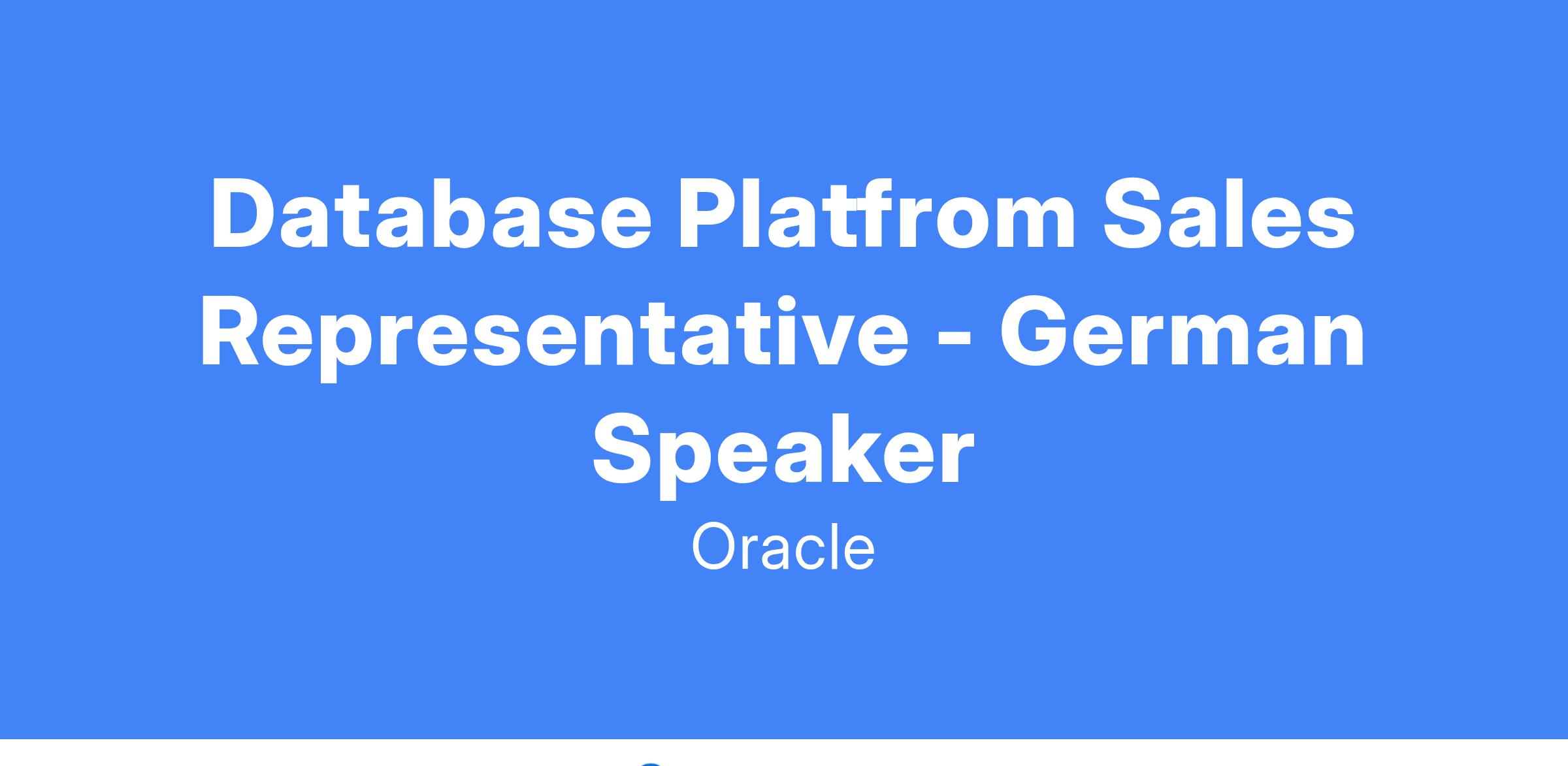 Database Platfrom Sales Representative - German Speaker

Oracle